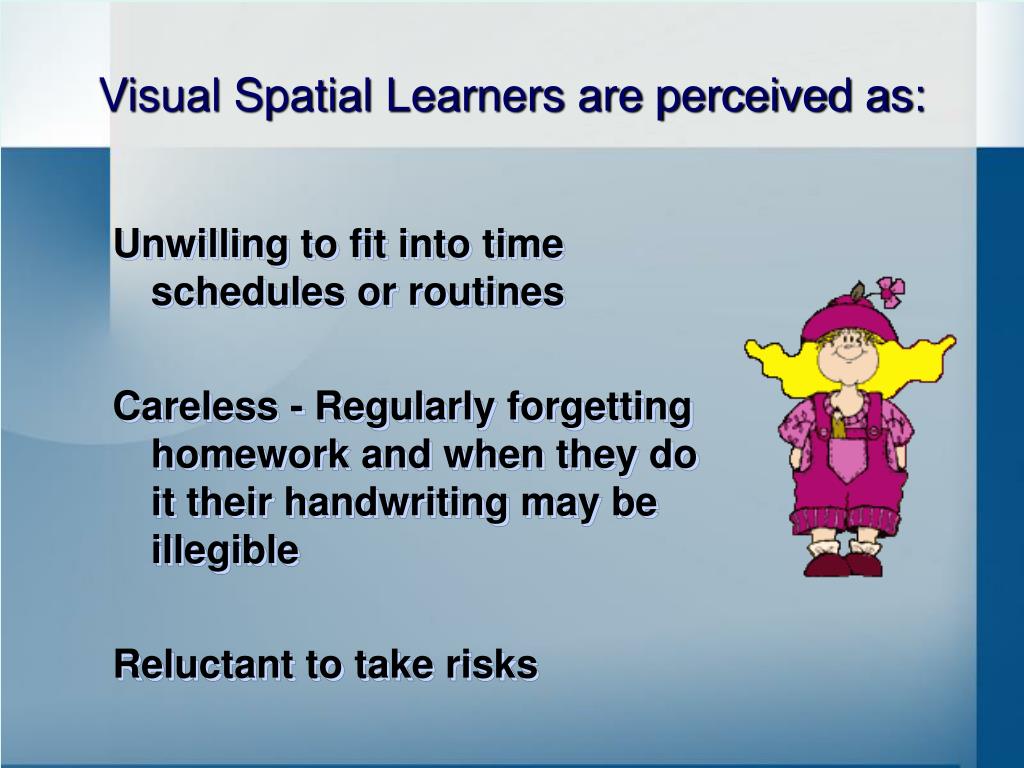 Visual Spatial Learners are perceived as:

Unwilling to fit into time schedules or routines

Careless - Regularly forgetting homework and when they do it their handwriting may be illegible

Reluctant to take risks